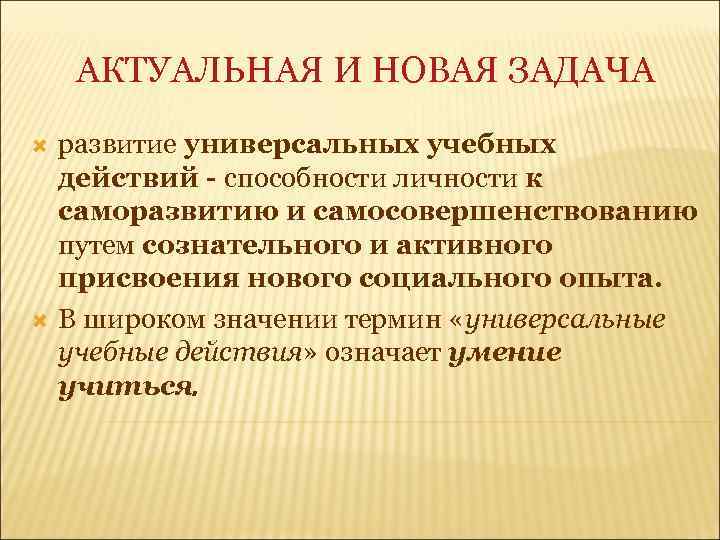 АКТУАЛЬНАЯ И НОВАЯ ЗАДАЧА

развитие универсальных учебных действий - способности личности к саморазвитию и самосовершенствованию путем сознательного и активного присвоения нового социального опыта.

В широком значении термин «универсальные учебные действия» означает умение учиться.